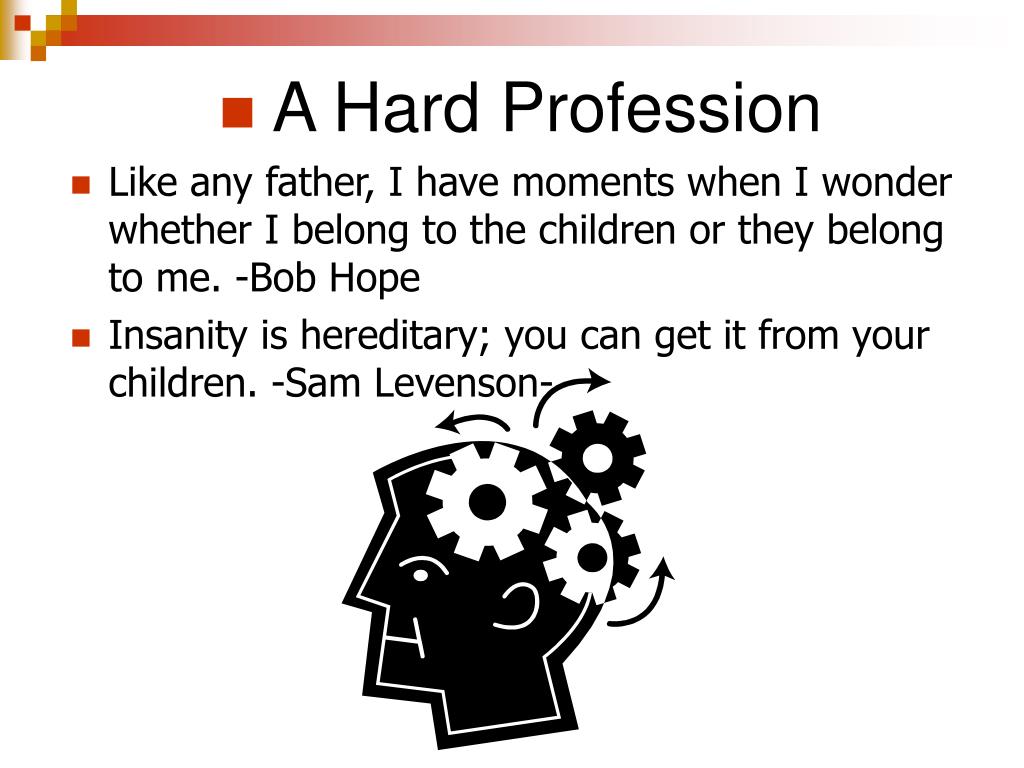 A Hard Profession

Like any father, I have moments when I wonder whether I belong to the children or they belong to me. -Bob Hope

Insanity is hereditary; you can get it from your children. -Sam Levenson-